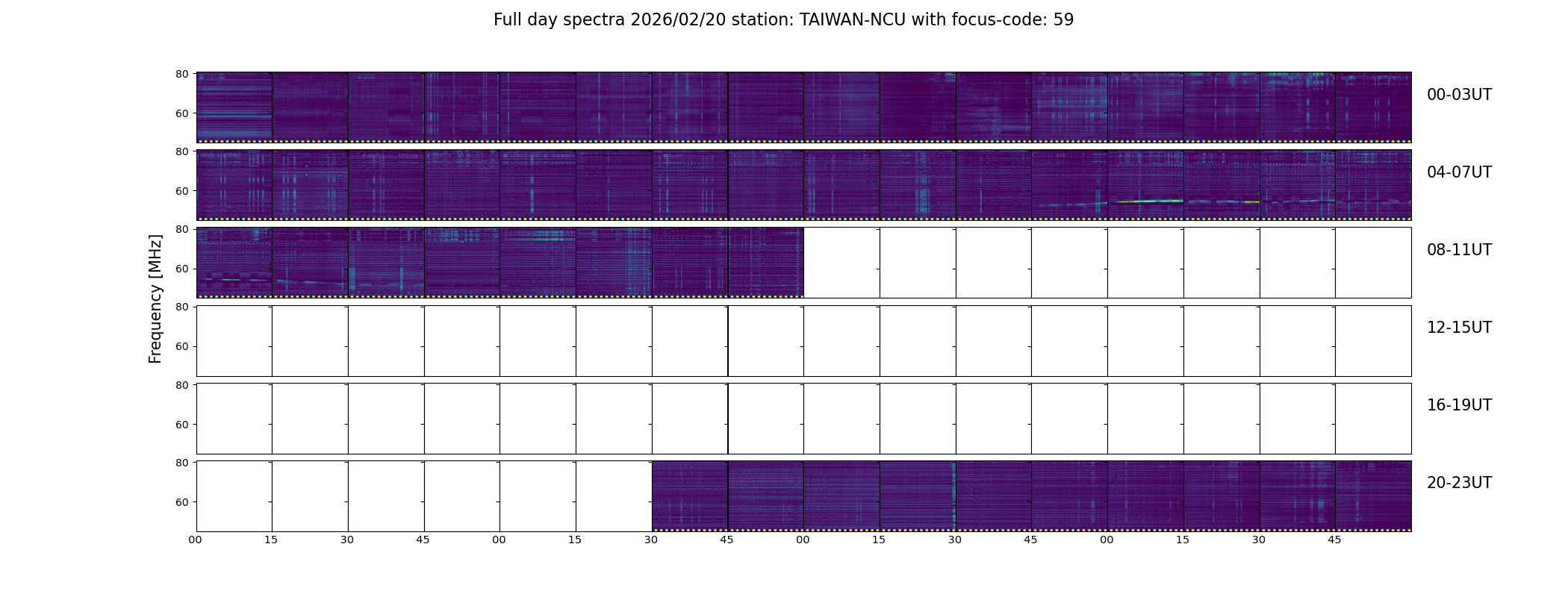 Full day spectra 2026/02/20 station: TAIWAN-NCU with focus-code: 59

Frequency [MHz]

80
60
00-03UT

80
60
04-07UT

80
60
08-11UT

80
60
12-15UT

80
60
16-19UT

80
60
20-23UT

00 15 30 45 00 15 30 45 00 15 30 45 00 15 30 45